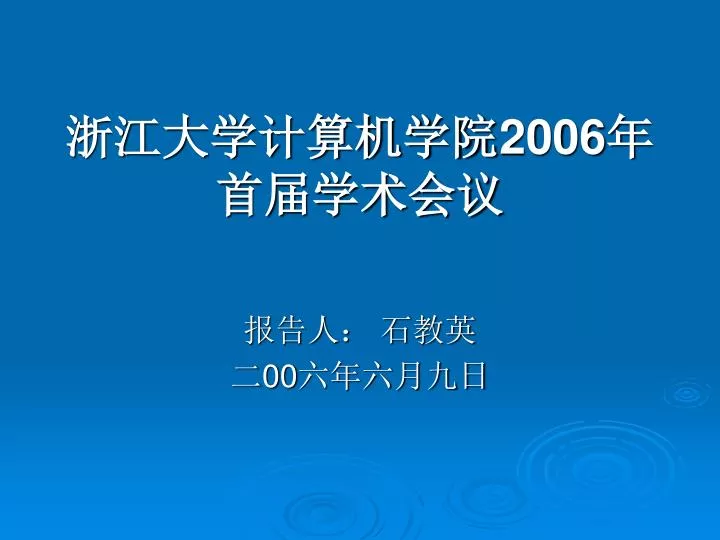 浙江大学计算机学院2006年首届学术会议

报告人： 石教英
二00六年六月九日